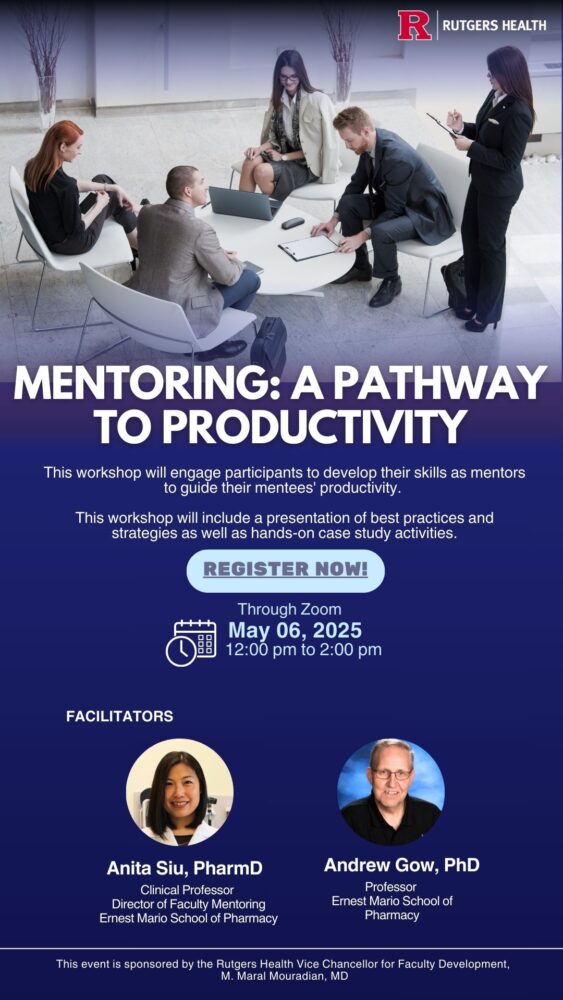 R RUTGERS HEALTH

MENTORING: A PATHWAY TO PRODUCTIVITY

This workshop will engage participants to develop their skills as mentors to guide their mentees' productivity.

This workshop will include a presentation of best practices and strategies as well as hands-on case study activities.

REGISTER NOW!

Through Zoom
May 06, 2025
12:00 pm to 2:00 pm

FACILITATORS

Anita Siu, PharmD
Clinical Professor
Director of Faculty Mentoring
Ernest Mario School of Pharmacy

Andrew Gow, PhD
Professor
Ernest Mario School of Pharmacy

This event is sponsored by the Rutgers Health Vice Chancellor for Faculty Development, M. Maral Mouradian, MD